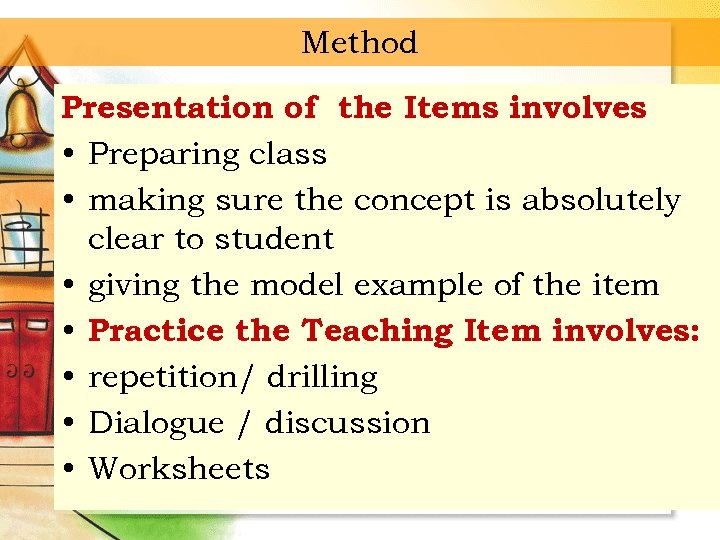 Method

Presentation of the Items involves

• Preparing class
• making sure the concept is absolutely clear to student
• giving the model example of the item
• Practice the Teaching Item involves:
• repetition/ drilling
• Dialogue / discussion
• Worksheets